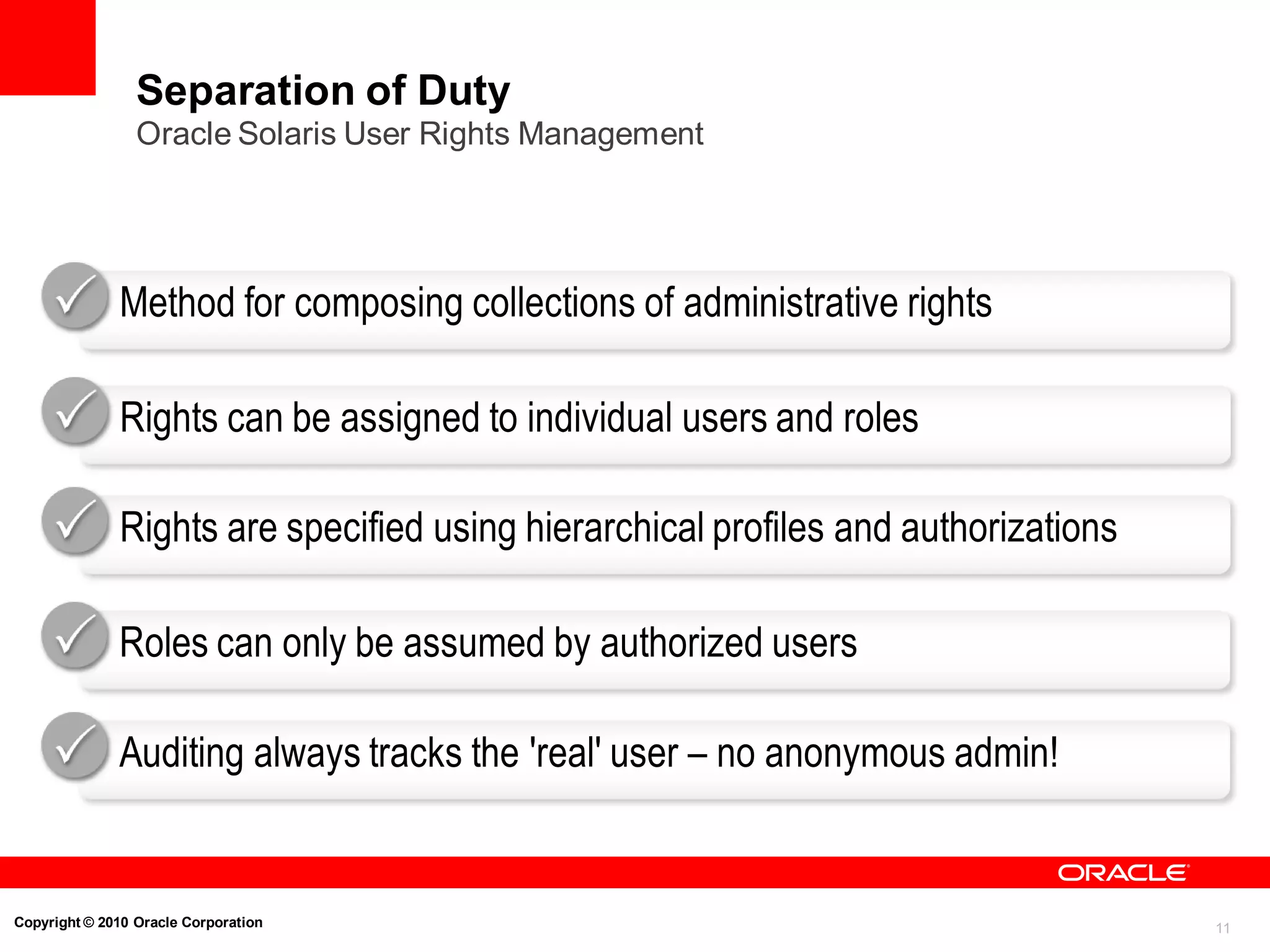 Separation of Duty
Oracle Solaris User Rights Management

Method for composing collections of administrative rights

Rights can be assigned to individual users and roles

Rights are specified using hierarchical profiles and authorizations

Roles can only be assumed by authorized users

Auditing always tracks the 'real' user – no anonymous admin!

ORACLE

Copyright © 2010 Oracle Corporation

11